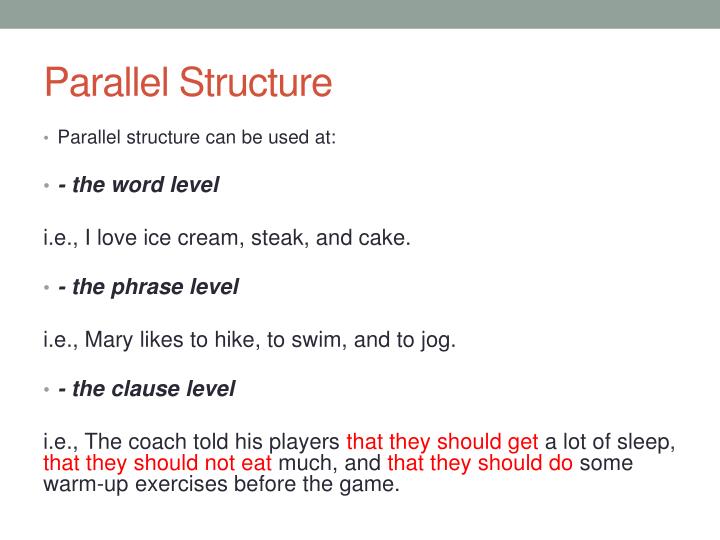 Parallel Structure

• Parallel structure can be used at:

• - the word level

i.e., I love ice cream, steak, and cake.

• - the phrase level

i.e., Mary likes to hike, to swim, and to jog.

• - the clause level

i.e., The coach told his players that they should get a lot of sleep, that they should not eat much, and that they should do some warm-up exercises before the game.